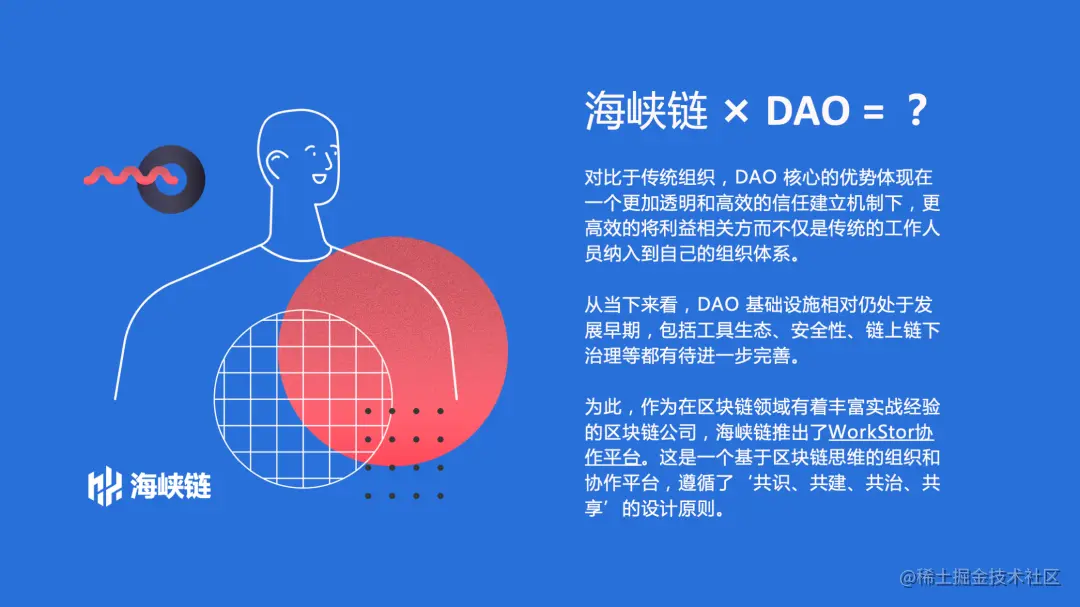 海峡链 × DAO = ？

对比于传统组织，DAO 核心的优势体现在一个更加透明和高效的信任建立机制下，更高效的将利益相关方而不仅是传统的工作人员纳入到自己的组织体系。

从当下来看，DAO 基础设施相对仍处于发展早期，包括工具生态、安全性、链上链下治理等都有待进一步完善。

为此，作为在区块链领域有着丰富实战经验的区块链公司，海峡链推出了WorkStor协作平台。这是一个基于区块链思维的组织和协作平台，遵循了‘共识、共建、共治、共享’的设计原则。

海峡链

@稀土掘金技术社区